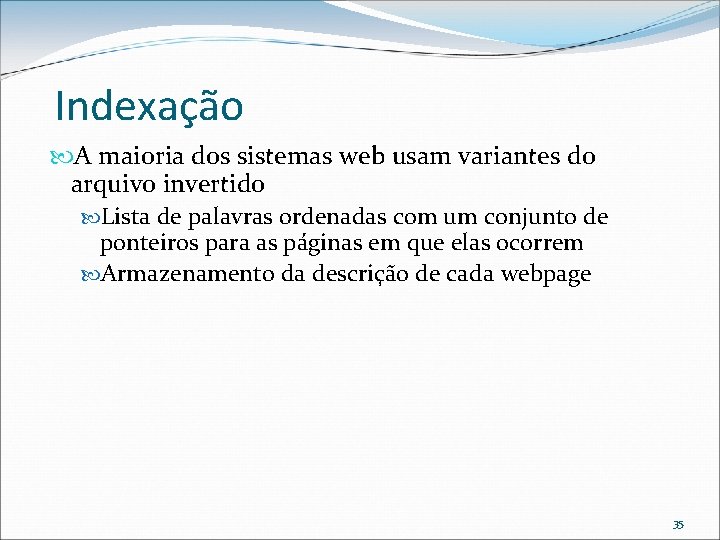 Indexação

A maioria dos sistemas web usam variantes do arquivo invertido

Lista de palavras ordenadas com um conjunto de ponteiros para as páginas em que elas ocorrem

Armazenamento da descrição de cada webpage

35